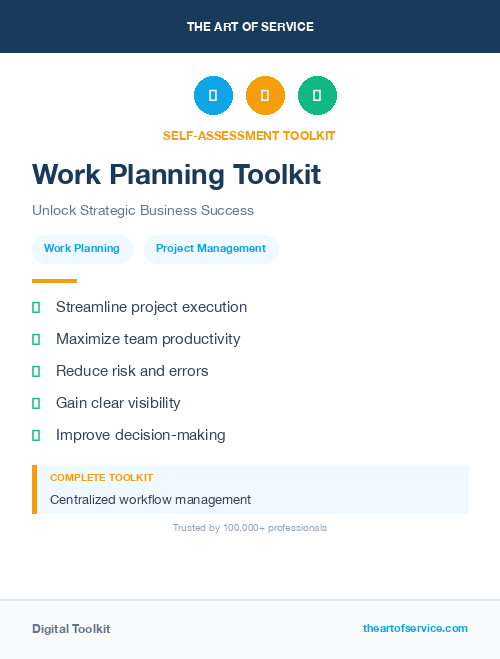 THE ART OF SERVICE

SELF-ASSESSMENT TOOLKIT

Work Planning Toolkit

Unlock Strategic Business Success

Work Planning

Project Management

Streamline project execution

Maximize team productivity

Reduce risk and errors

Gain clear visibility

Improve decision-making

COMPLETE TOOLKIT

Centralized workflow management

Trusted by 100,000+ professionals

Digital Toolkit

theartofservice.com